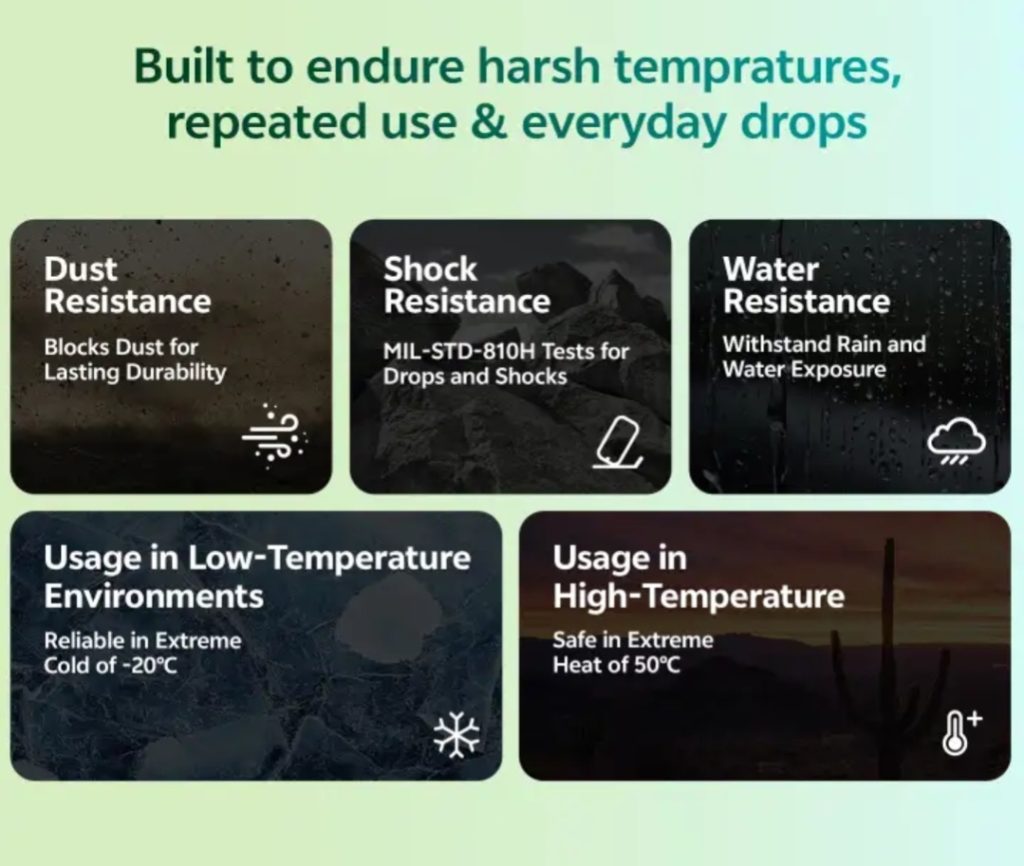 Built to endure harsh tempratures, repeated use & everyday drops

Dust Resistance

Blocks Dust for Lasting Durability

Shock Resistance

MIL-STD-810H Tests for Drops and Shocks

Water Resistance

Withstand Rain and Water Exposure

Usage in Low-Temperature Environments

Reliable in Extreme Cold of -20°C

Usage in High-Temperature

Safe in Extreme Heat of 50°C